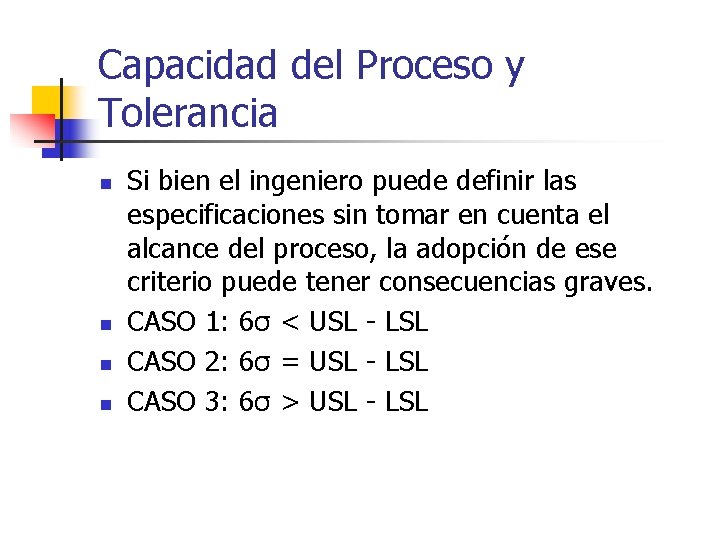 Capacidad del Proceso y Tolerancia

- Si bien el ingeniero puede definir las especificaciones sin tomar en cuenta el alcance del proceso, la adopción de ese criterio puede tener consecuencias graves.
- CASO 1: $6\sigma < USL - LSL$
- CASO 2: $6\sigma = USL - LSL$
- CASO 3: $6\sigma > USL - LSL$